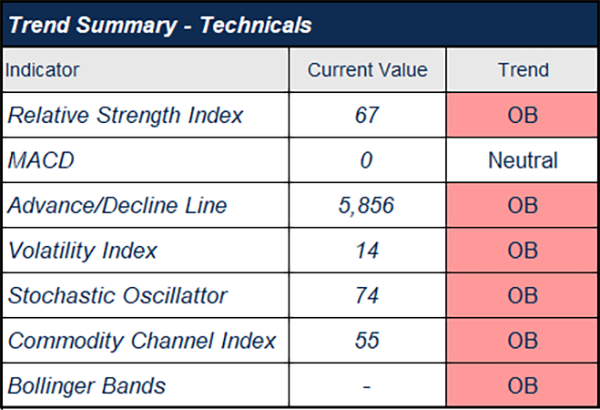 Trend Summary - Technicals

| Indicator | Current Value | Trend |
|---|---|---|
| Relative Strength Index | 67 | OB |
| MACD | 0 | Neutral |
| Advance/Decline Line | 5,856 | OB |
| Volatility Index | 14 | OB |
| Stochastic Oscillattor | 74 | OB |
| Commodity Channel Index | 55 | OB |
| Bollinger Bands | - | OB |